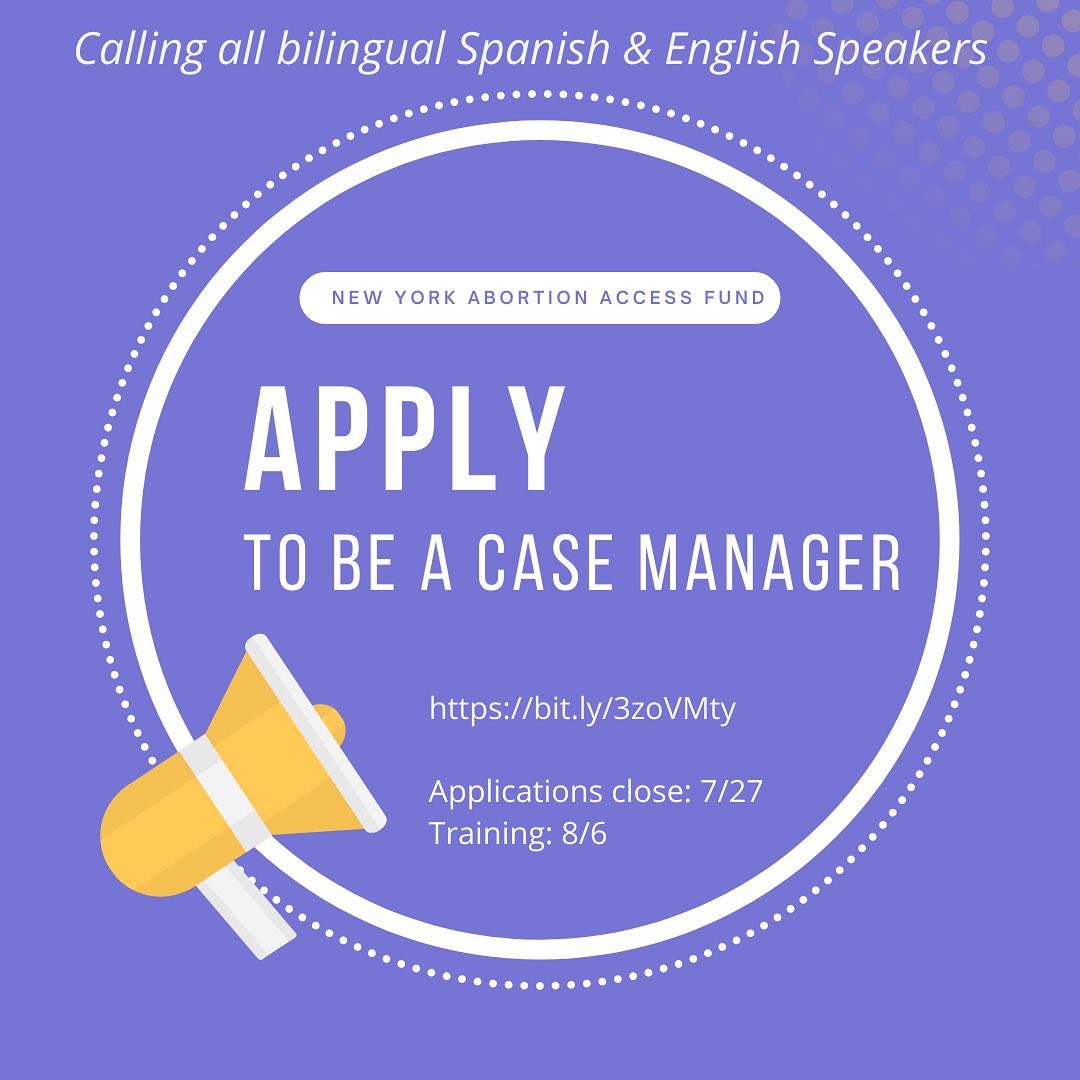 Calling all bilingual Spanish & English Speakers

NEW YORK ABORTION ACCESS FUND

APPLY
TO BE A CASE MANAGER

https://bit.ly/3zoVMty

Applications close: 7/27
Training: 8/6